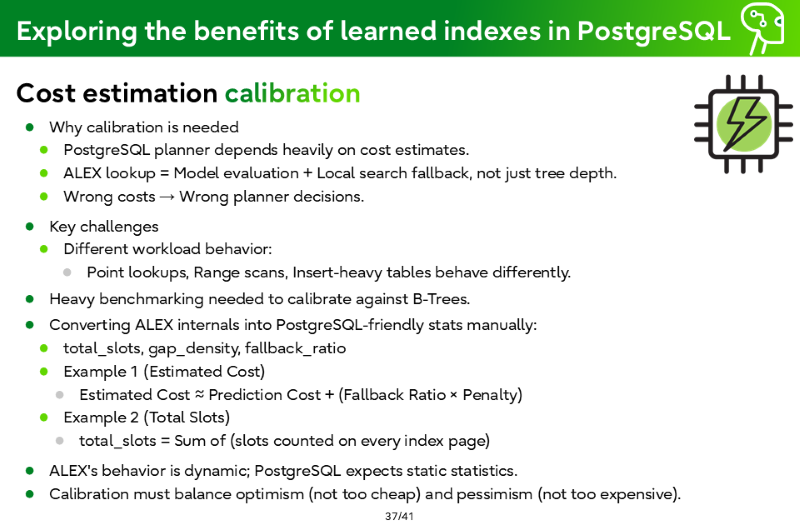 Exploring the benefits of learned indexes in PostgreSQL

Cost estimation calibration

- Why calibration is needed
  - PostgreSQL planner depends heavily on cost estimates.
  - ALEX lookup = Model evaluation + Local search fallback, not just tree depth.
  - Wrong costs → Wrong planner decisions.
- Key challenges
  - Different workload behavior:
    - Point lookups, Range scans, Insert-heavy tables behave differently.
- Heavy benchmarking needed to calibrate against B-Trees.
- Converting ALEX internals into PostgreSQL-friendly stats manually:
  - total_slots, gap_density, fallback_ratio
  - Example 1 (Estimated Cost)
    - Estimated Cost ≈ Prediction Cost + (Fallback Ratio × Penalty)
  - Example 2 (Total Slots)
    - total_slots = Sum of (slots counted on every index page)
- ALEX's behavior is dynamic; PostgreSQL expects static statistics.
- Calibration must balance optimism (not too cheap) and pessimism (not too expensive).

37/41